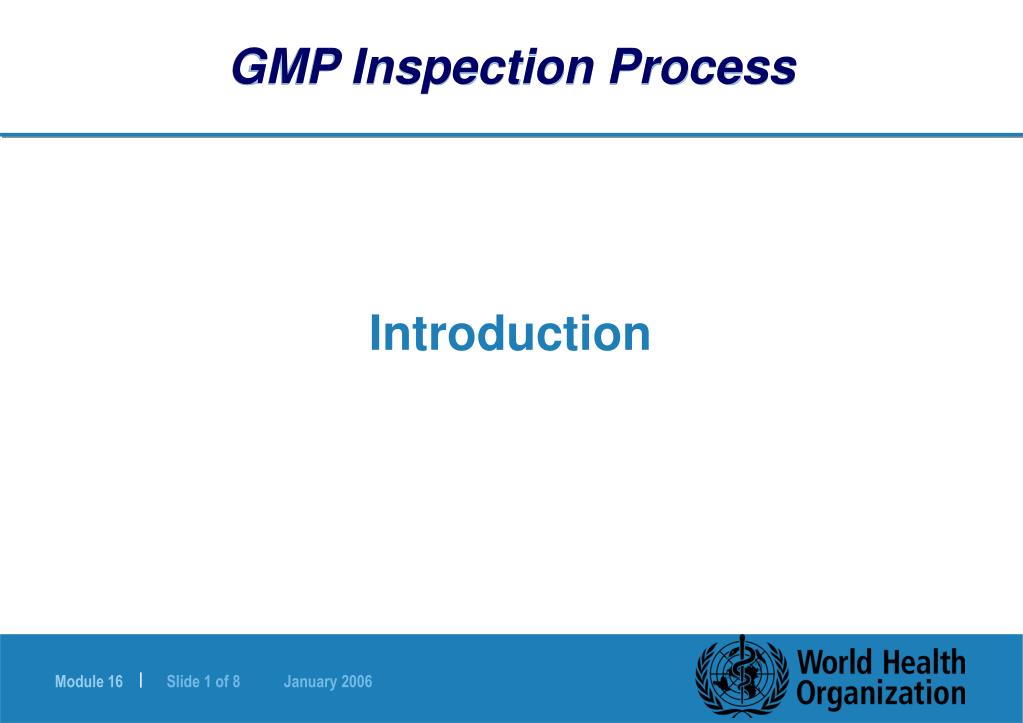 GMP Inspection Process

Introduction

Module 16 | Slide 1 of 8 January 2006

World Health Organization